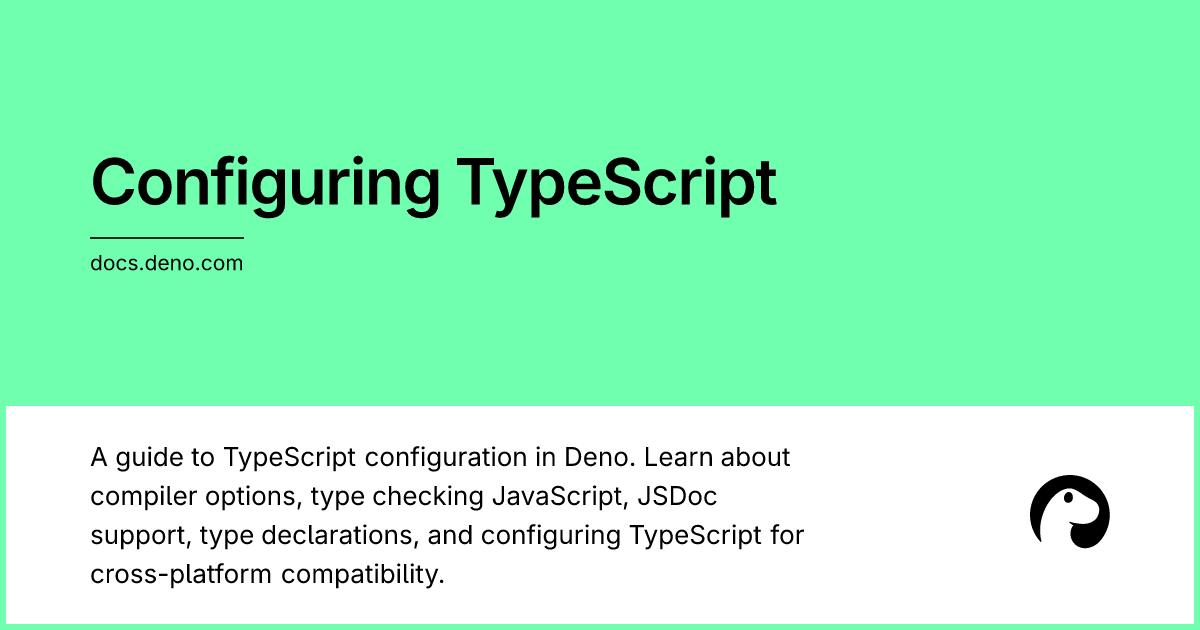 Configuring TypeScript

docs.deno.com

A guide to TypeScript configuration in Deno. Learn about compiler options, type checking JavaScript, JSDoc support, type declarations, and configuring TypeScript for cross-platform compatibility.